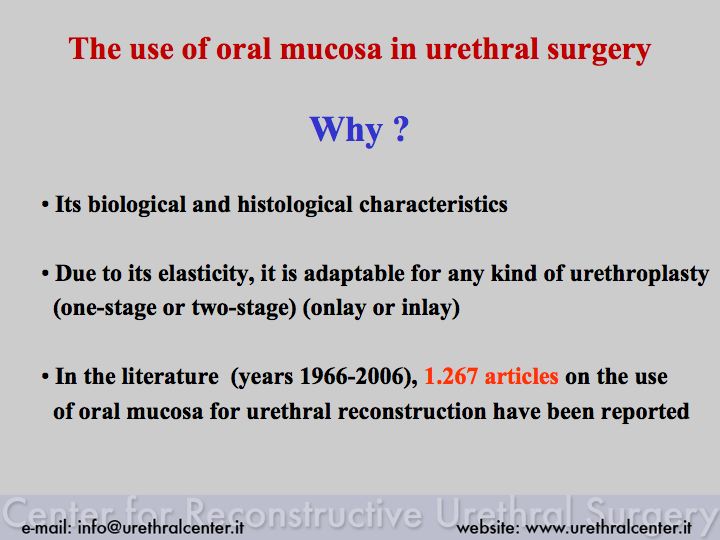 The use of oral mucosa in urethral surgery

Why ?

• Its biological and histological characteristics

• Due to its elasticity, it is adaptable for any kind of urethroplasty (one-stage or two-stage) (onlay or inlay)

• In the literature (years 1966-2006), 1.267 articles on the use of oral mucosa for urethral reconstruction have been reported

Center for Reconstructive Urethral Surgery

e-mail: info@urethralcenter.it

website: www.urethralcenter.it